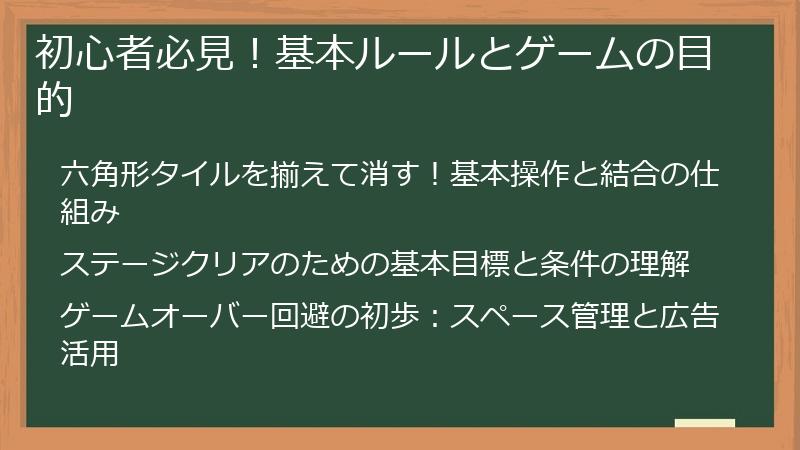 初心者必見！基本ルールとゲームの目的

六角形タイルを揃えて消す！基本操作と結合の仕組み

ステージクリアのための基本目標と条件の理解

ゲームオーバー回避の初歩：スペース管理と広告活用